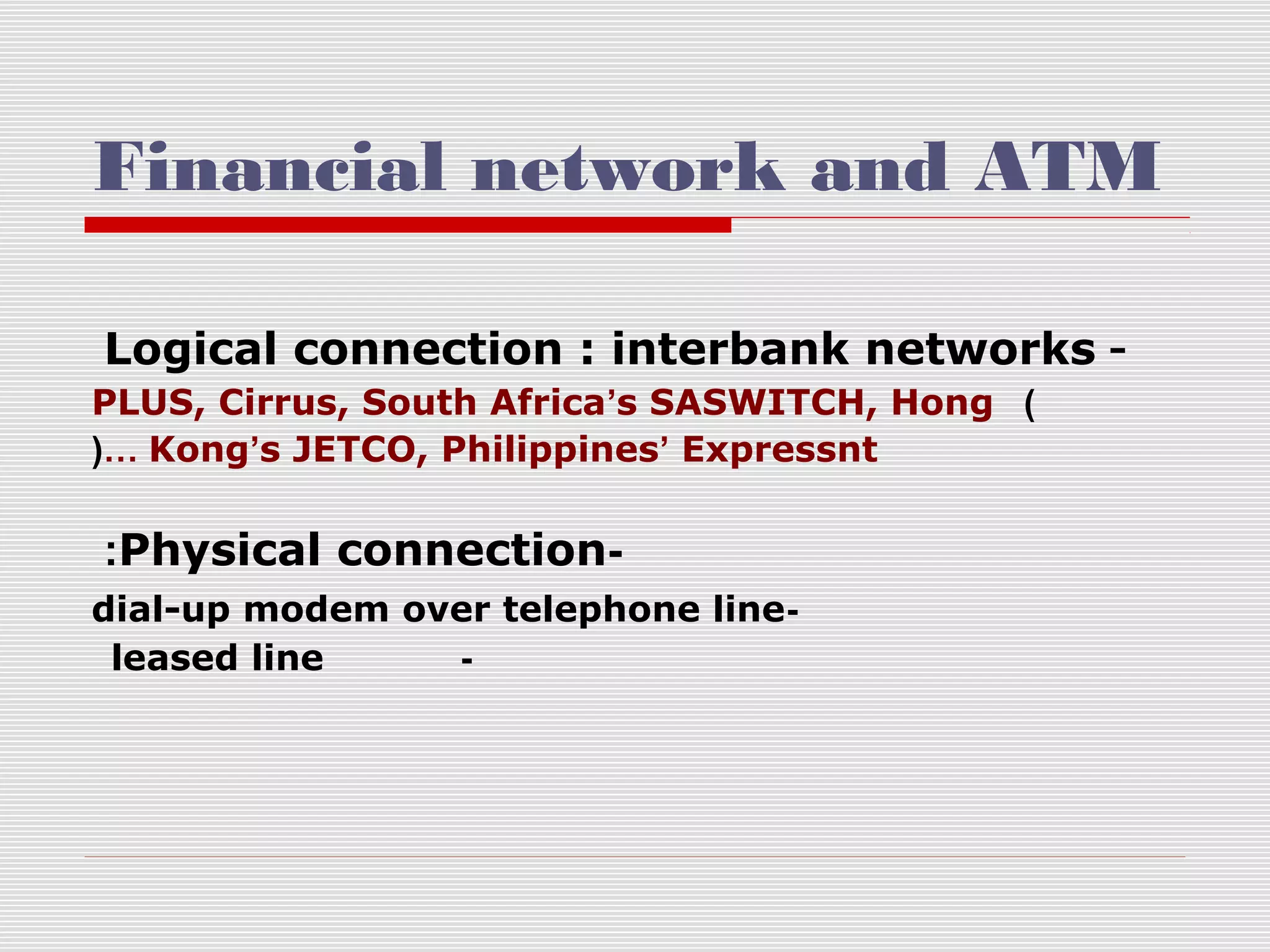 Financial network and ATM

Logical connection : interbank networks -
PLUS, Cirrus, South Africa's SASWITCH, Hong (
)... Kong's JETCO, Philippines' Expressnt

:Physical connection-
dial-up modem over telephone line-
leased line -